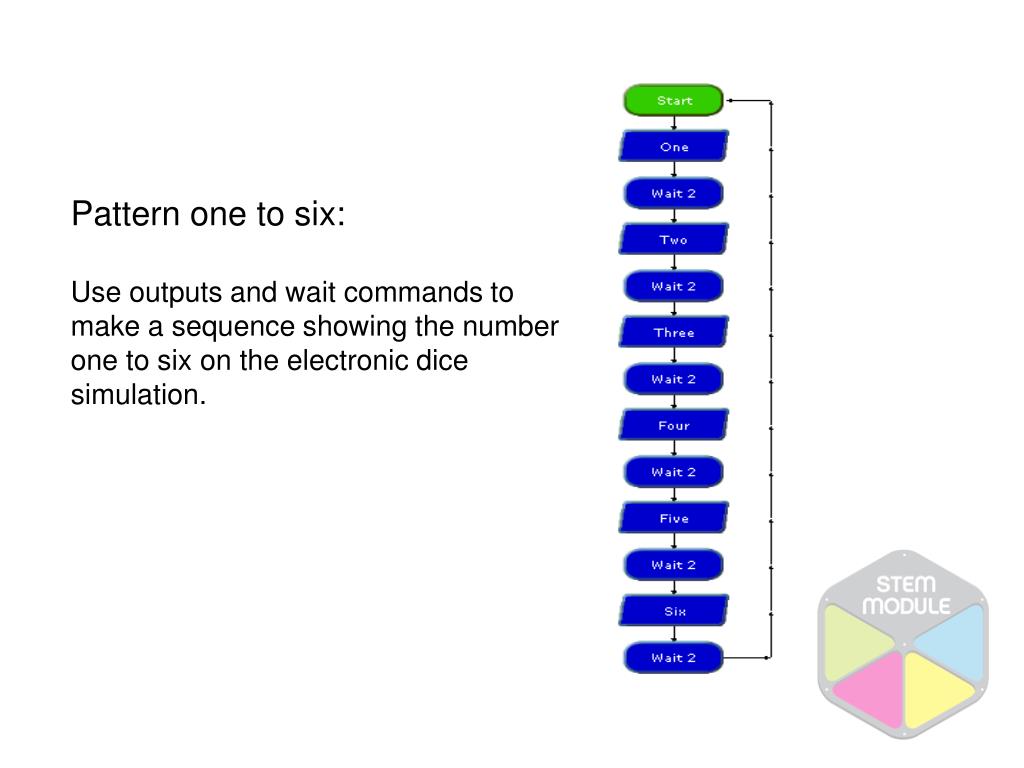 Pattern one to six:

Use outputs and wait commands to make a sequence showing the number one to six on the electronic dice simulation.

Start
One
Wait 2
Two
Wait 2
Three
Wait 2
Four
Wait 2
Five
Wait 2
Six
Wait 2

STEM MODULE